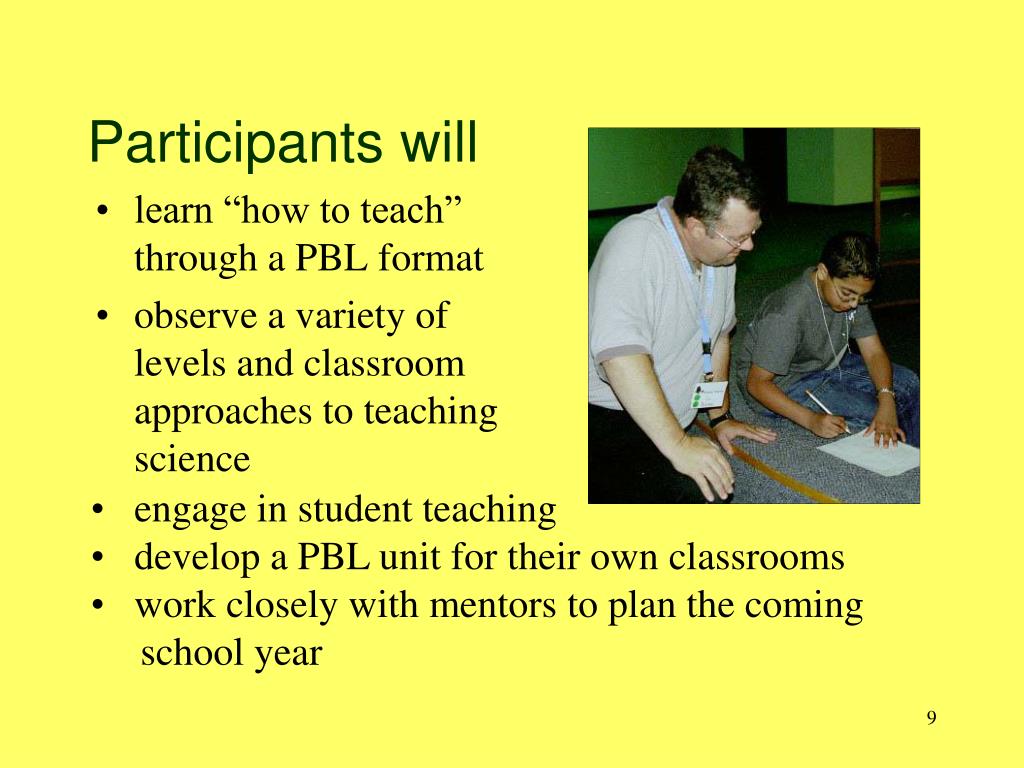 Participants will

• learn “how to teach” through a PBL format
• observe a variety of levels and classroom approaches to teaching science
• engage in student teaching
• develop a PBL unit for their own classrooms
• work closely with mentors to plan the coming school year

9